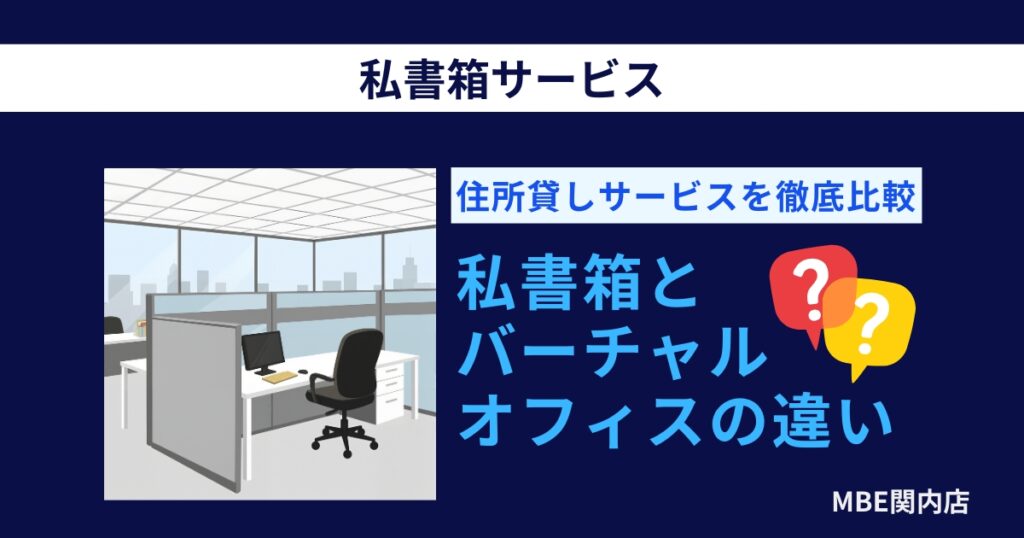 私書箱サービス

住所貸しサービスを徹底比較

私書箱と
バーチャル
オフィスの違い

?
?

MBE関内店